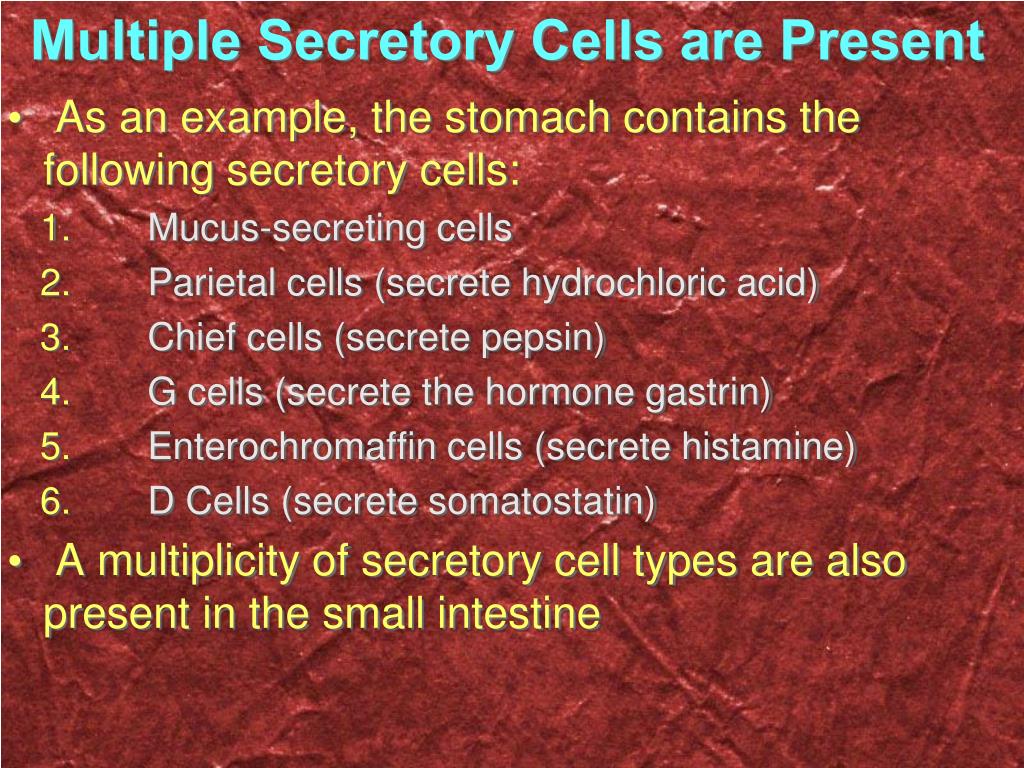 Multiple Secretory Cells are Present

• As an example, the stomach contains the following secretory cells:
1. Mucus-secreting cells
2. Parietal cells (secrete hydrochloric acid)
3. Chief cells (secrete pepsin)
4. G cells (secrete the hormone gastrin)
5. Enterochromaffin cells (secrete histamine)
6. D Cells (secrete somatostatin)

• A multiplicity of secretory cell types are also present in the small intestine